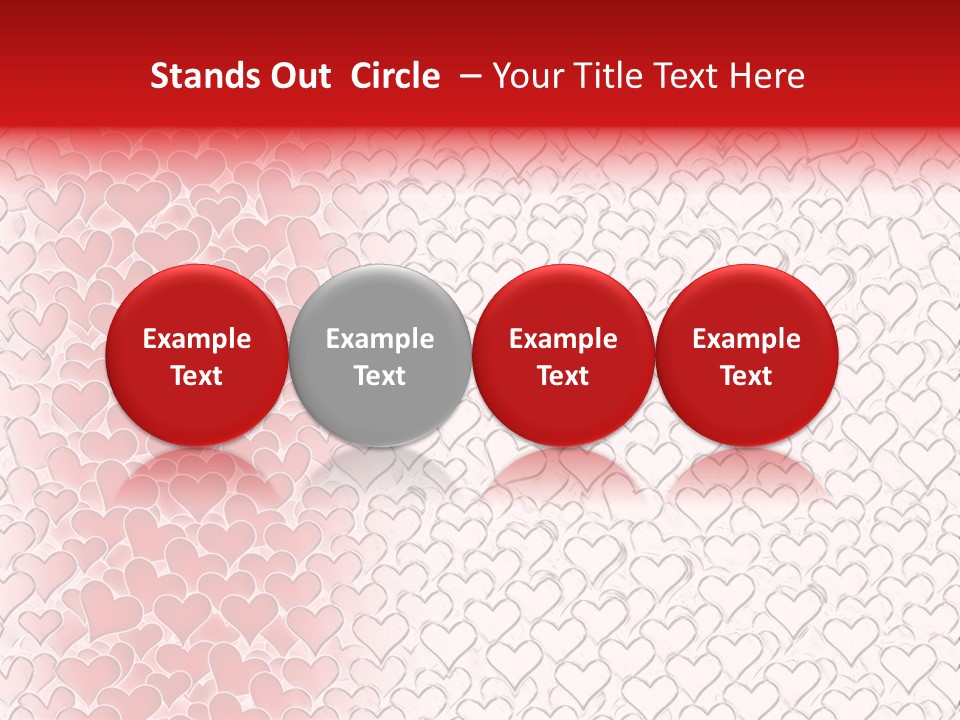 Stands Out Circle – Your Title Text Here

Example Text

Example Text

Example Text

Example Text